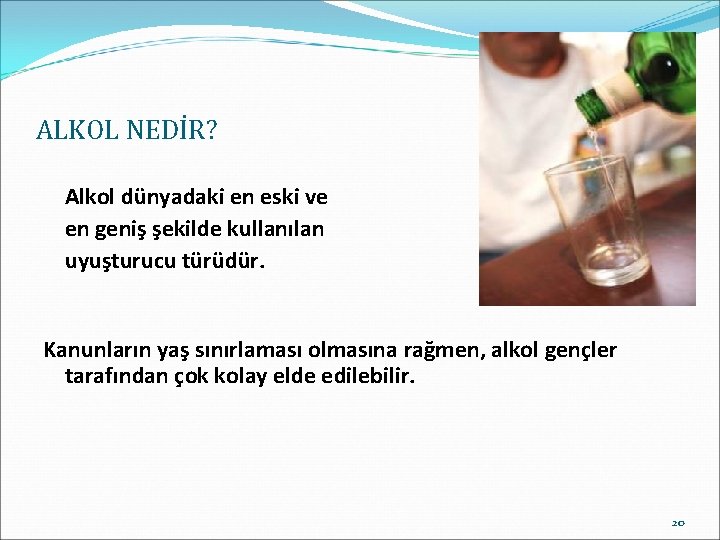 ALKOL NEDİR?

Alkol dünyadaki en eski ve en geniş şekilde kullanılan uyuşturucu türüdür.

Kanunların yaş sınırlaması olmasına rağmen, alkol gençler tarafından çok kolay elde edilebilir.

20